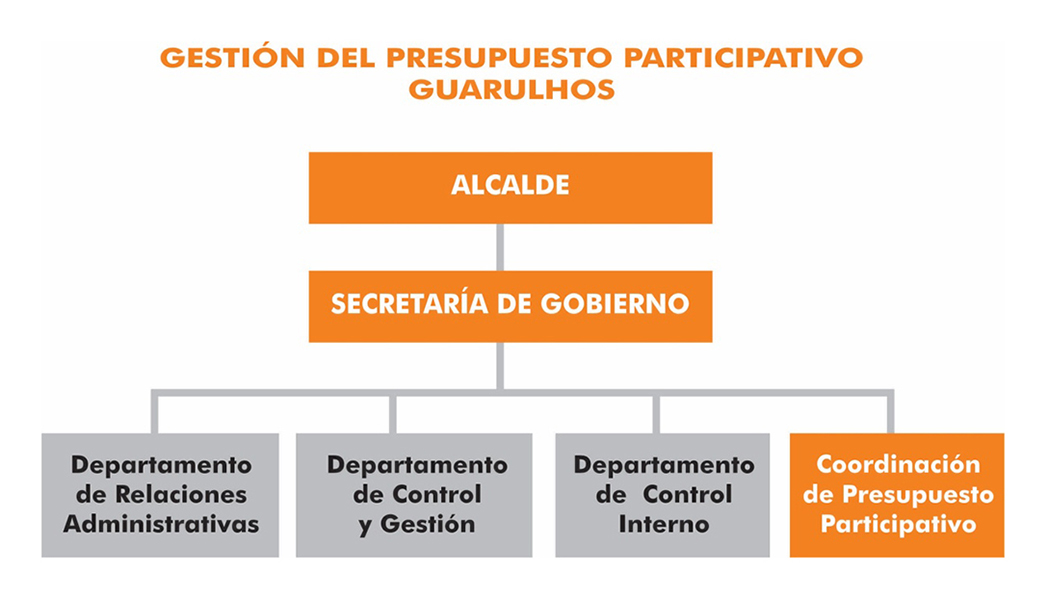 GESTIÓN DEL PRESUPUESTO PARTICIPATIVO GUARULHOS

ALCALDE

SECRETARÍA DE GOBIERNO

Departamento de Relaciones Administrativas

Departamento de Control y Gestión

Departamento de Control Interno

Coordinación de Presupuesto Participativo